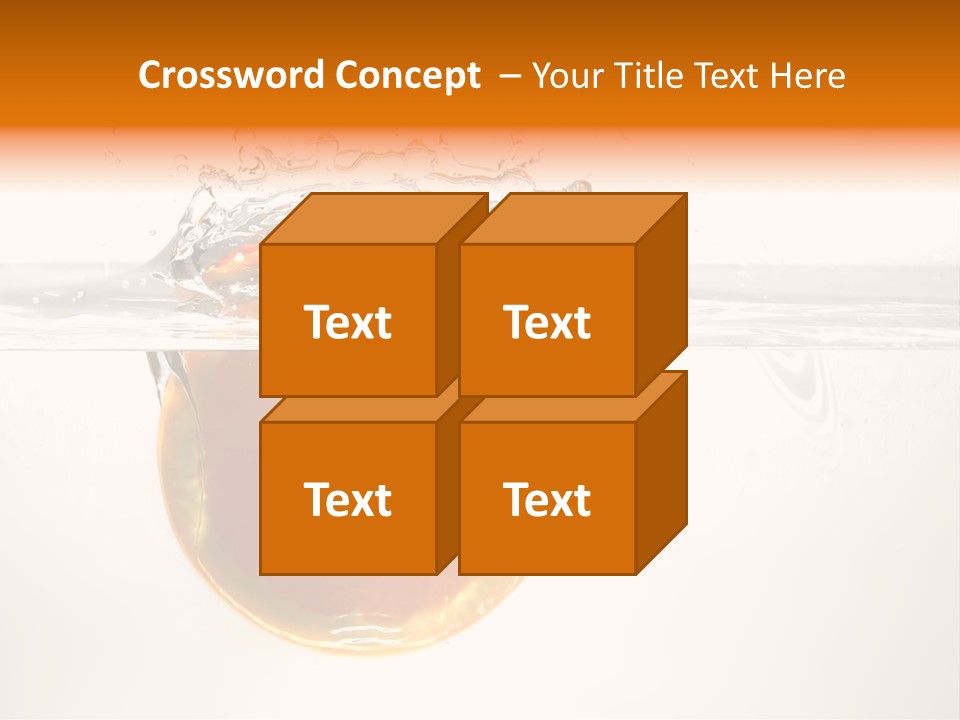 Crossword Concept – Your Title Text Here

Text

Text

Text

Text